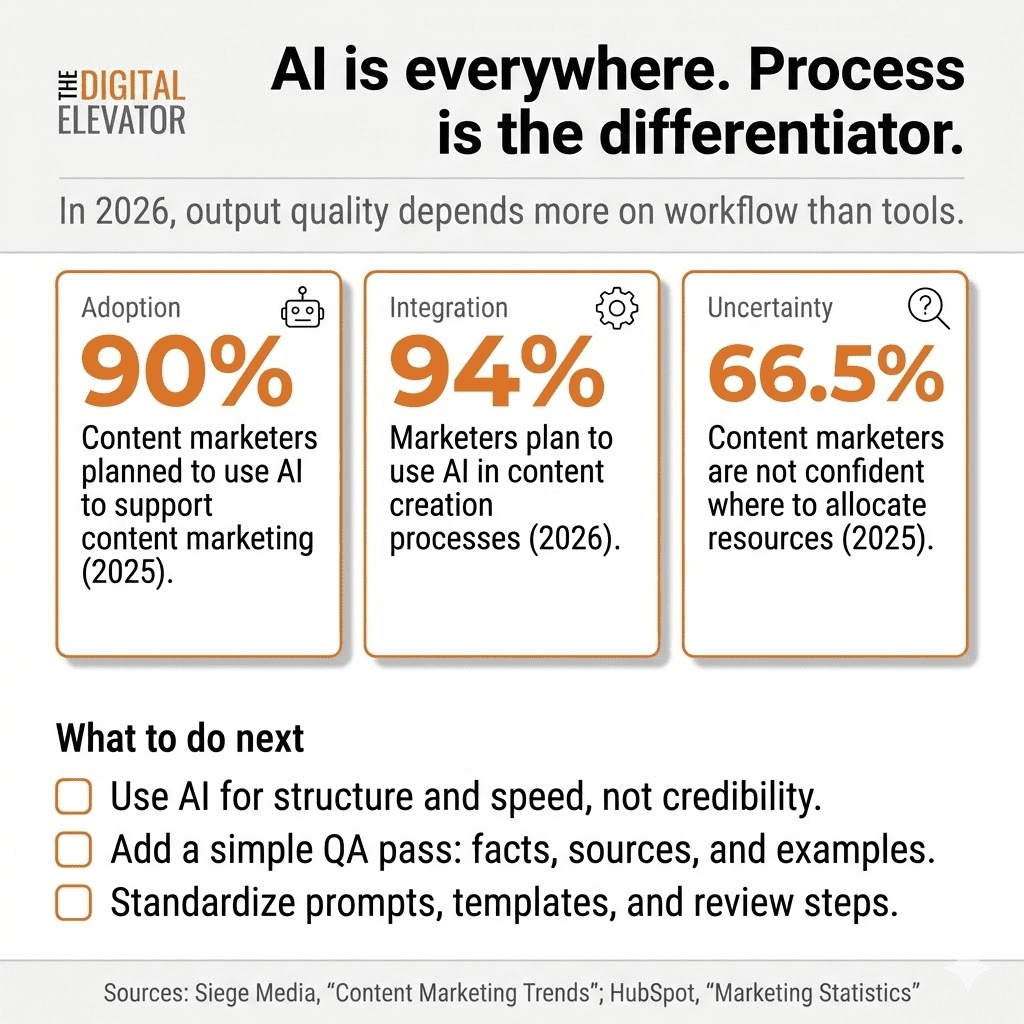 THE DIGITAL ELEVATOR

AI is everywhere. Process is the differentiator.

In 2026, output quality depends more on workflow than tools.

Adoption
90%
Content marketers planned to use AI to support content marketing (2025).

Integration
94%
Marketers plan to use AI in content creation processes (2026).

Uncertainty
66.5%
Content marketers are not confident where to allocate resources (2025).

What to do next
Use AI for structure and speed, not credibility.
Add a simple QA pass: facts, sources, and examples.
Standardize prompts, templates, and review steps.

Sources: Siege Media, “Content Marketing Trends”; HubSpot, “Marketing Statistics”